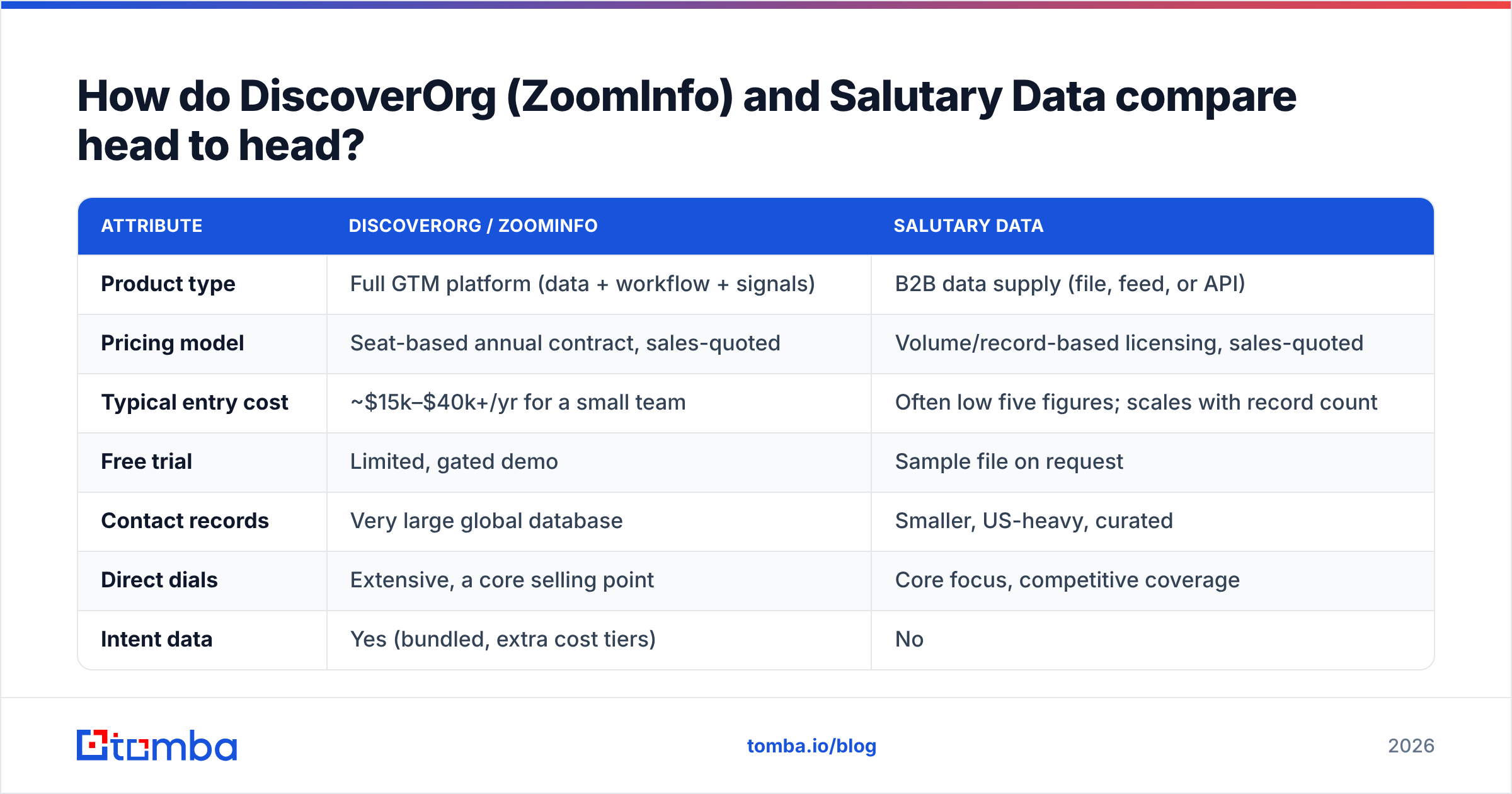 How do DiscoverOrg (ZoomInfo) and Salutary Data compare head to head?

| ATTRIBUTE | DISCOVERORG / ZOOMINFO | SALUTARY DATA |
|---|---|---|
| Product type | Full GTM platform (data + workflow + signals) | B2B data supply (file, feed, or API) |
| Pricing model | Seat-based annual contract, sales-quoted | Volume/record-based licensing, sales-quoted |
| Typical entry cost | ~\$15k–\$40k+/yr for a small team | Often low five figures; scales with record count |
| Free trial | Limited, gated demo | Sample file on request |
| Contact records | Very large global database | Smaller, US-heavy, curated |
| Direct dials | Extensive, a core selling point | Core focus, competitive coverage |
| Intent data | Yes (bundled, extra cost tiers) | No |

tomba

tomba.io/blog

2026